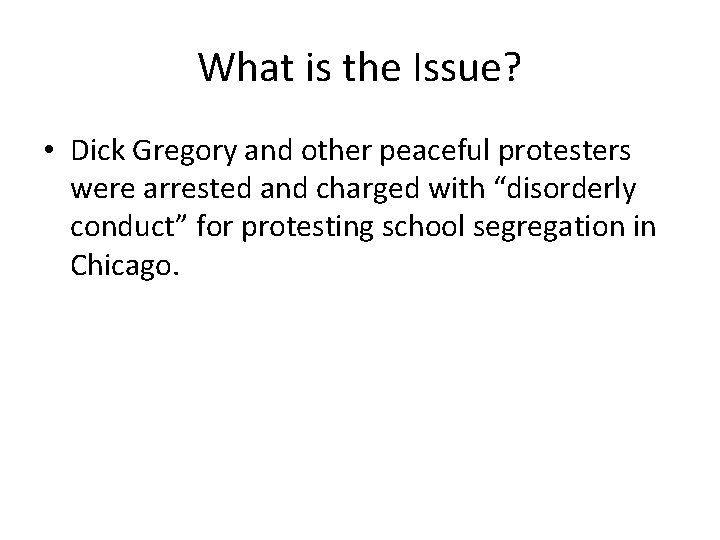 What is the Issue?

• Dick Gregory and other peaceful protesters were arrested and charged with “disorderly conduct” for protesting school segregation in Chicago.